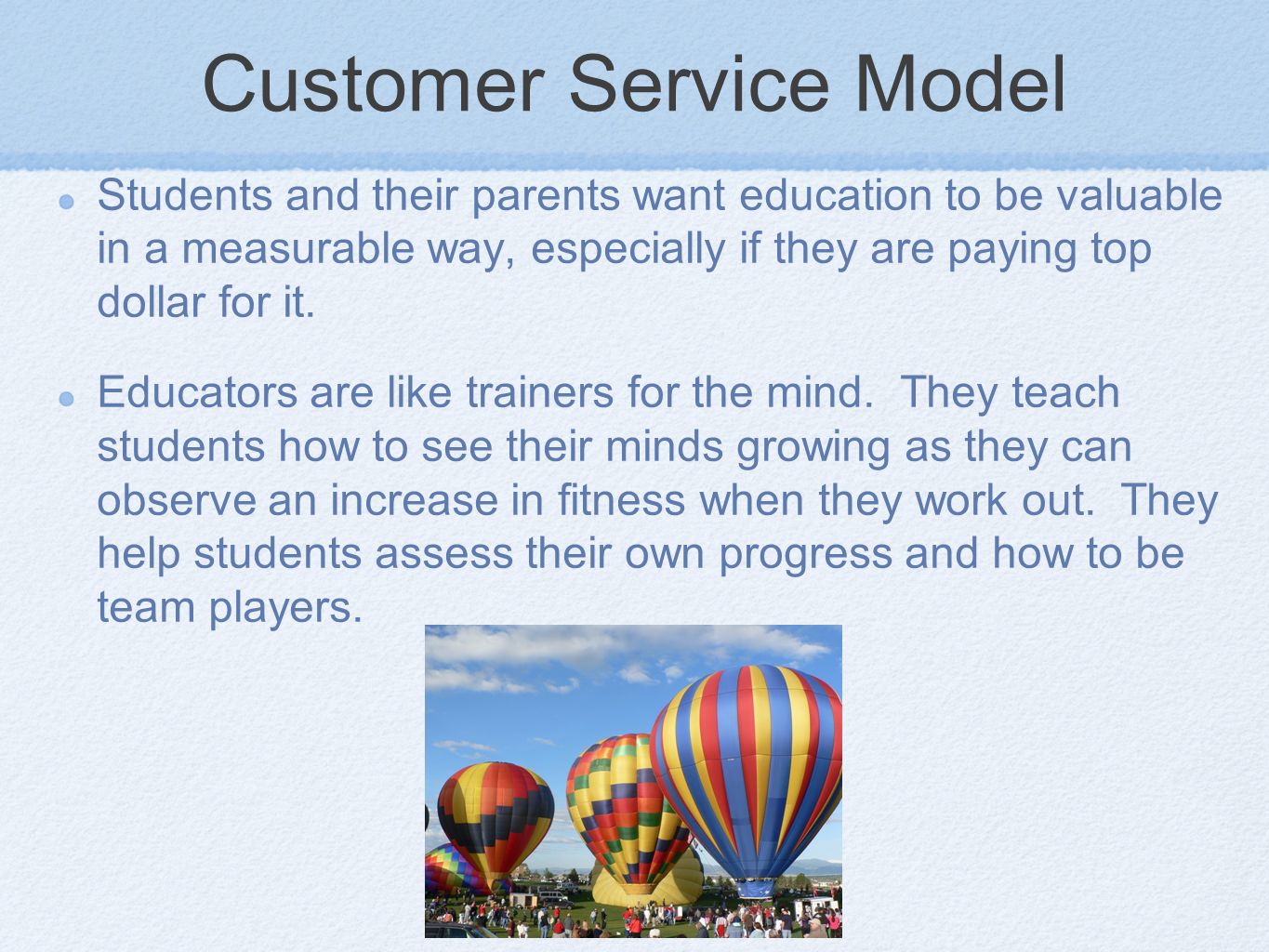 Customer Service Model

Students and their parents want education to be valuable in a measurable way, especially if they are paying top dollar for it.

Educators are like trainers for the mind.  They teach students how to see their minds growing as they can observe an increase in fitness when they work out.  They help students assess their own progress and how to be team players.